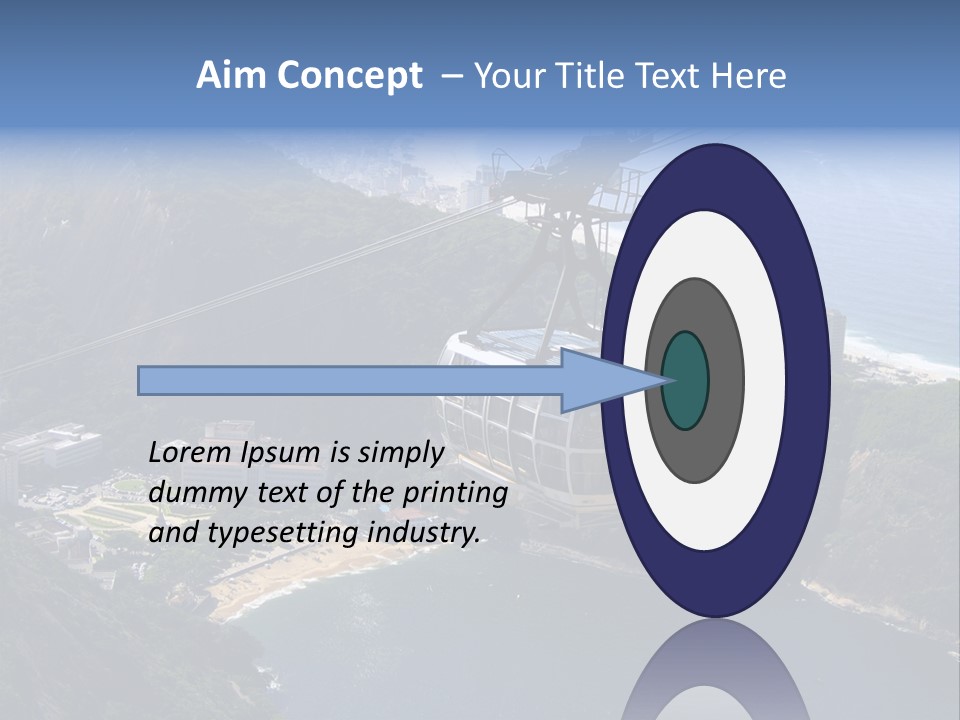 Aim Concept – Your Title Text Here

Lorem Ipsum is simply dummy text of the printing and typesetting industry.